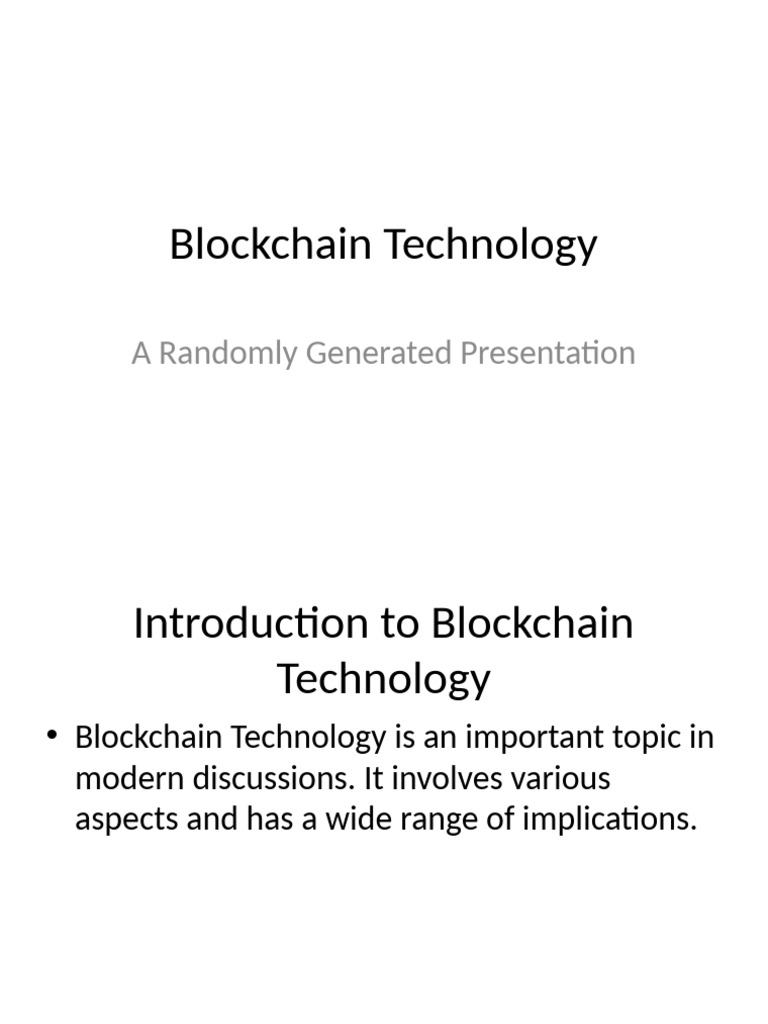 Blockchain Technology

A Randomly Generated Presentation

Introduction to Blockchain Technology

• Blockchain Technology is an important topic in modern discussions. It involves various aspects and has a wide range of implications.